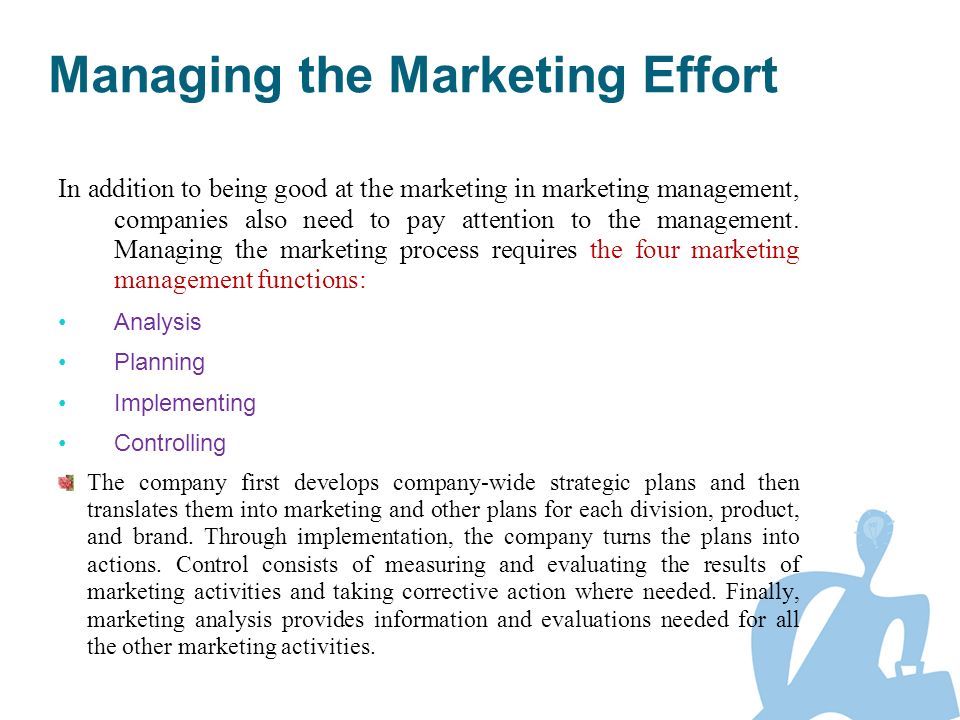 Managing the Marketing Effort

In addition to being good at the marketing in marketing management, companies also need to pay attention to the management. Managing the marketing process requires the four marketing management functions:

• Analysis
• Planning
• Implementing
• Controlling

The company first develops company-wide strategic plans and then translates them into marketing and other plans for each division, product, and brand. Through implementation, the company turns the plans into actions. Control consists of measuring and evaluating the results of marketing activities and taking corrective action where needed. Finally, marketing analysis provides information and evaluations needed for all the other marketing activities.